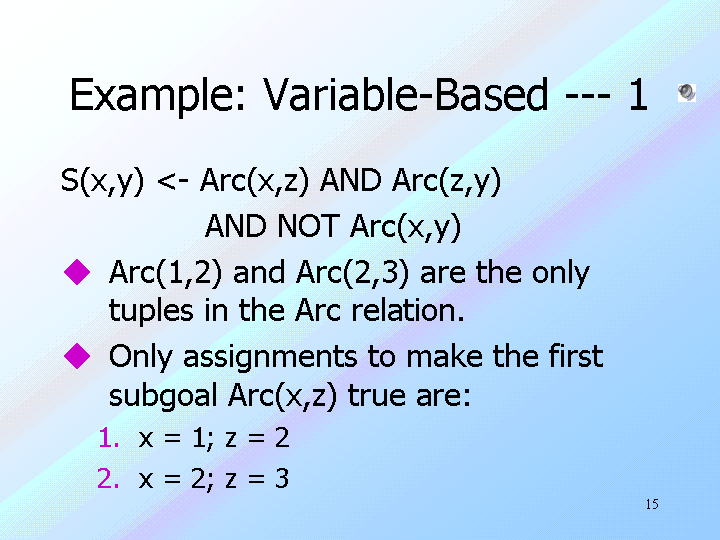 Example: Variable-Based --- 1

S(x,y) <- Arc(x,z) AND Arc(z,y)
AND NOT Arc(x,y)

◆ Arc(1,2) and Arc(2,3) are the only tuples in the Arc relation.

◆ Only assignments to make the first subgoal Arc(x,z) true are:

1. x = 1; z = 2
2. x = 2; z = 3

15